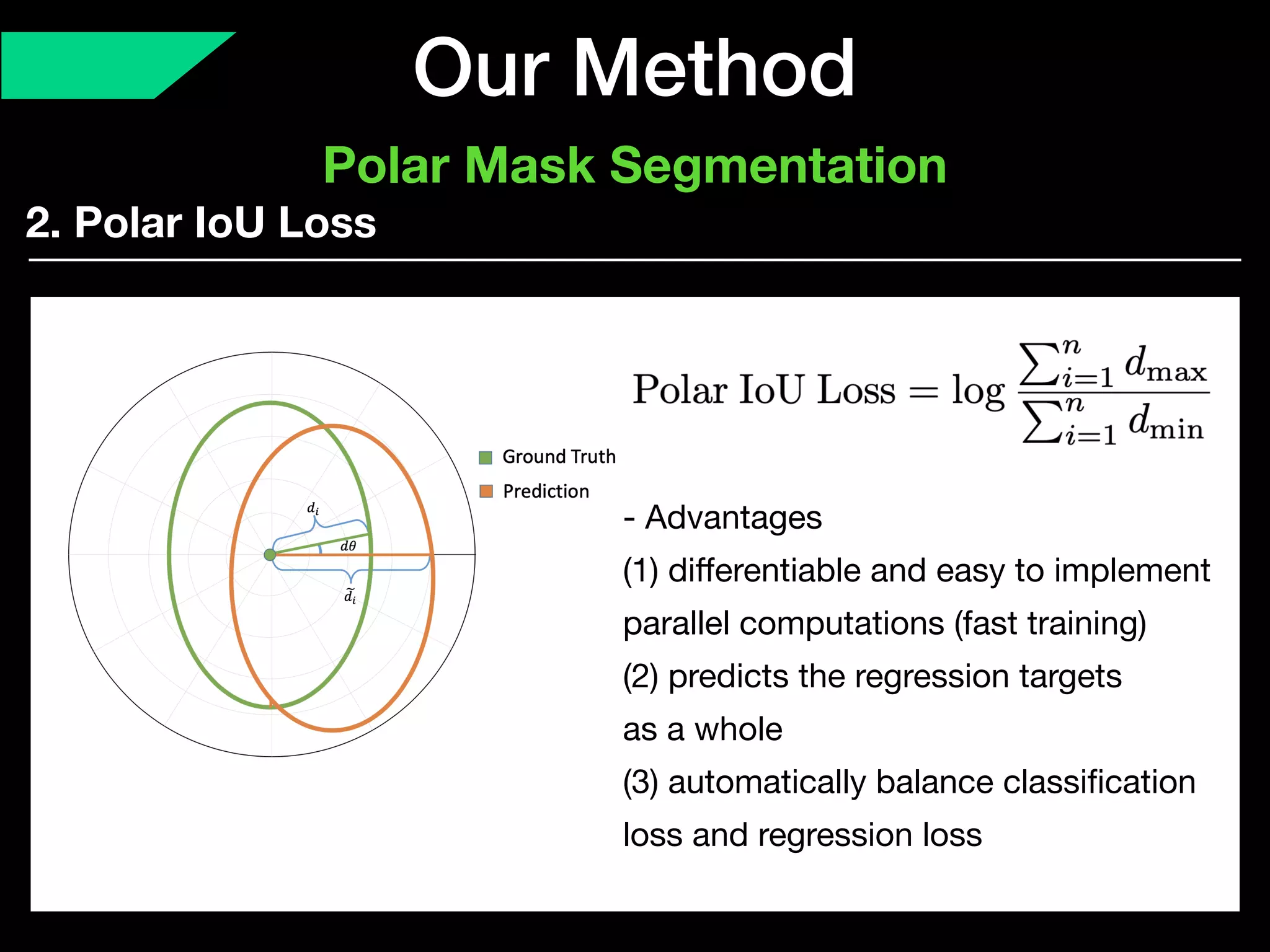 Our Method

Polar Mask Segmentation

2. Polar IoU Loss

$d_i$

$d\theta$

$\tilde{d}_i$

Ground Truth

Prediction

$\text{Polar IoU Loss} = \log \frac{\sum_{i=1}^{n} d_{\max}}{\sum_{i=1}^{n} d_{\min}}$

- Advantages

(1) differentiable and easy to implement parallel computations (fast training)

(2) predicts the regression targets as a whole

(3) automatically balance classification loss and regression loss